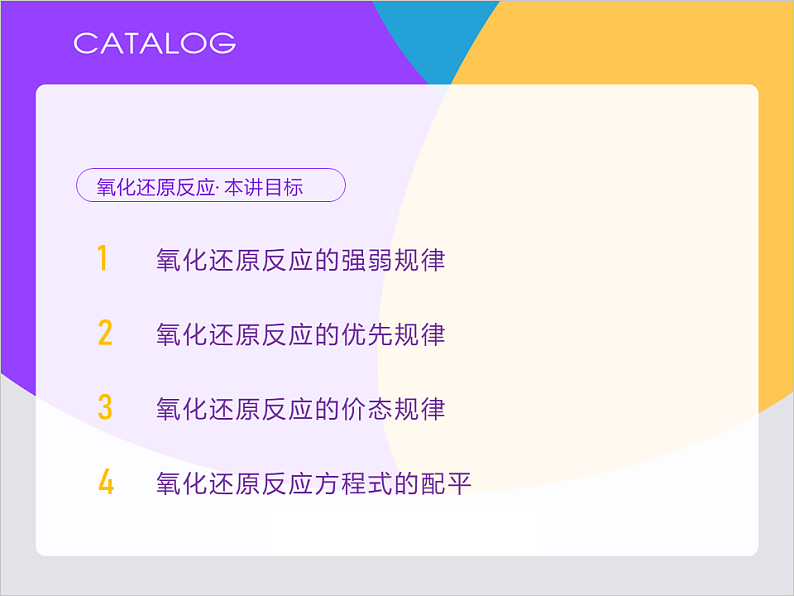 CATALOG

氧化还原反应· 本讲目标

1 氧化还原反应的强弱规律

2 氧化还原反应的优先规律

3 氧化还原反应的价态规律

4 氧化还原反应方程式的配平